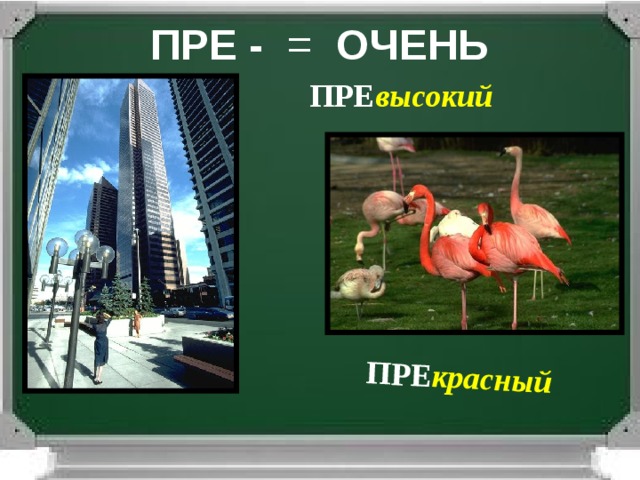 ПРЕ - = ОЧЕНЬ

ПРЕвысокий

ПРЕкрасный